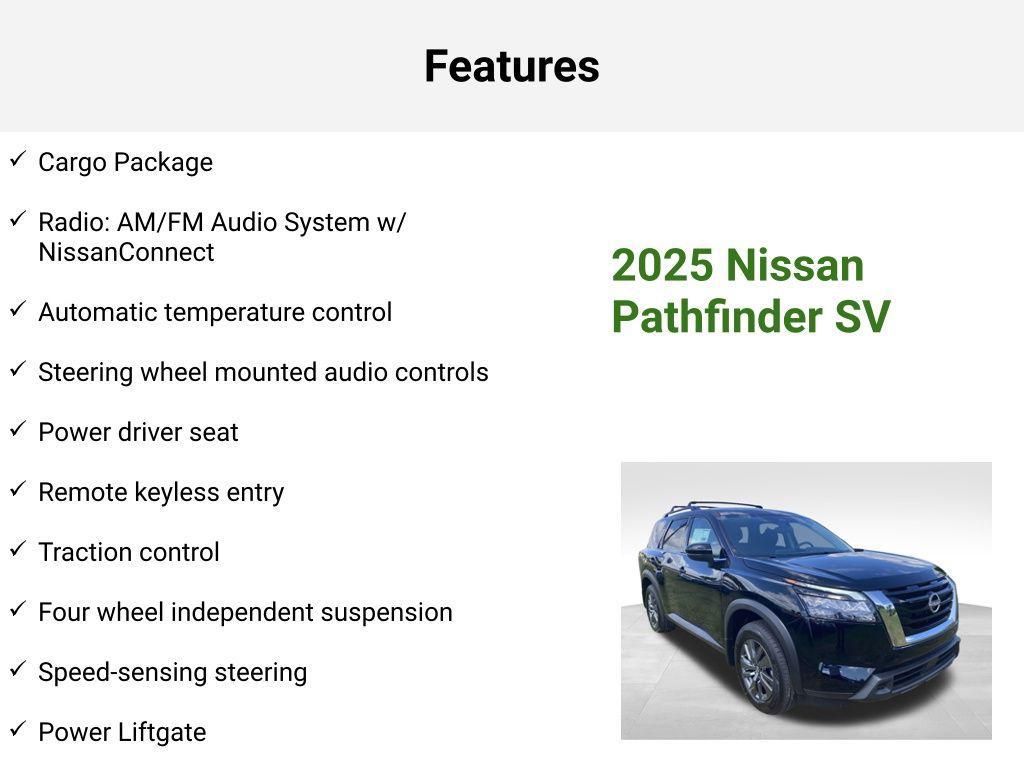 Features

✓ Cargo Package

✓ Radio: AM/FM Audio System w/ NissanConnect

✓ Automatic temperature control

✓ Steering wheel mounted audio controls

✓ Power driver seat

✓ Remote keyless entry

✓ Traction control

✓ Four wheel independent suspension

✓ Speed-sensing steering

✓ Power Liftgate

2025 Nissan Pathfinder SV